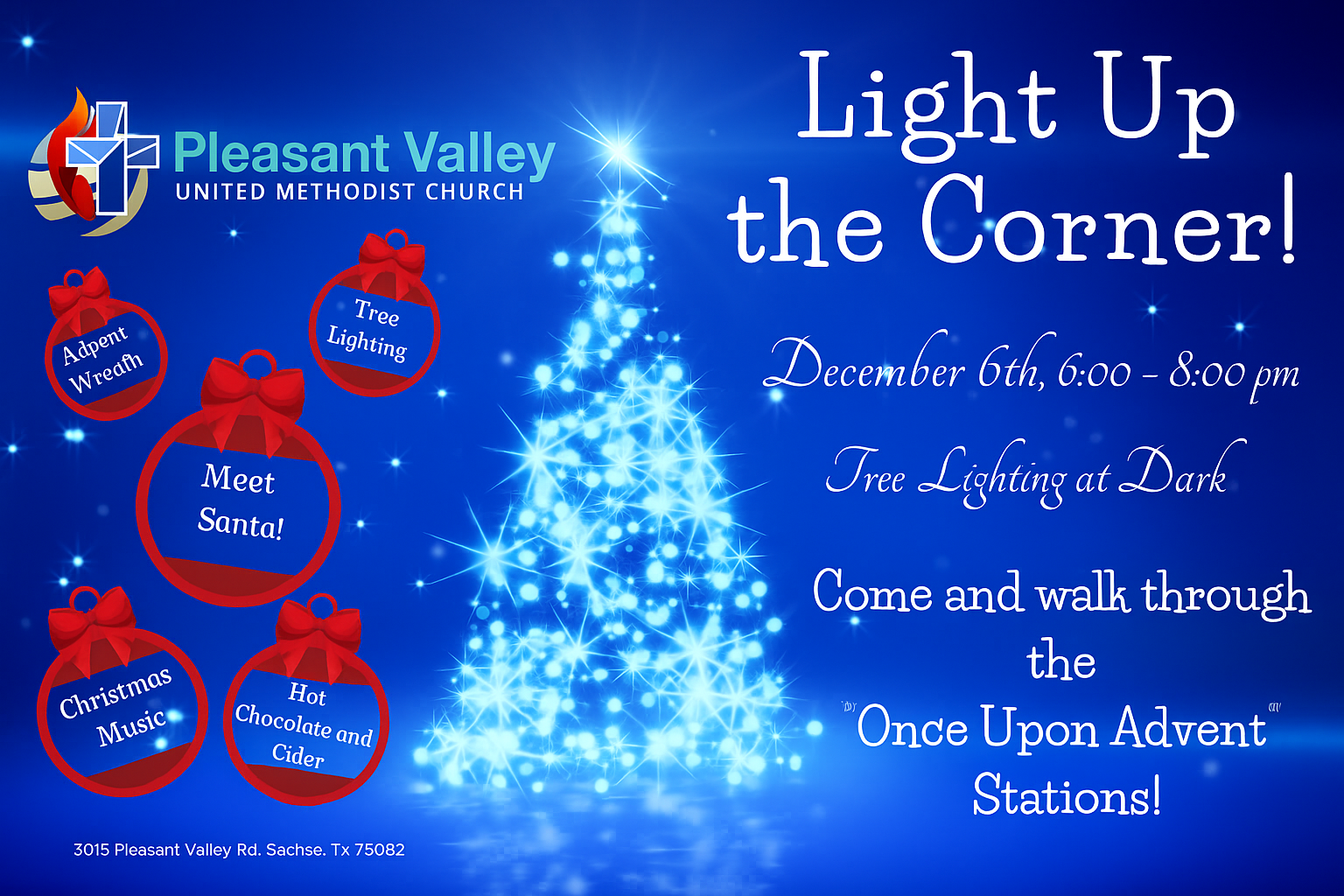 Pleasant Valley
UNITED METHODIST CHURCH

Adpent Wreafh

Tree Lighting

Meet Santa!

Christmas Music

Hot Chocolate and Cider

3015 Pleasant Valley Rd. Sachse. Tx 75082

Light Up the Corner!

December 6th, 6:00 - 8:00 pm

Tree Lighting at Dark

Come and walk through the "Once Upon Advent" Stations!